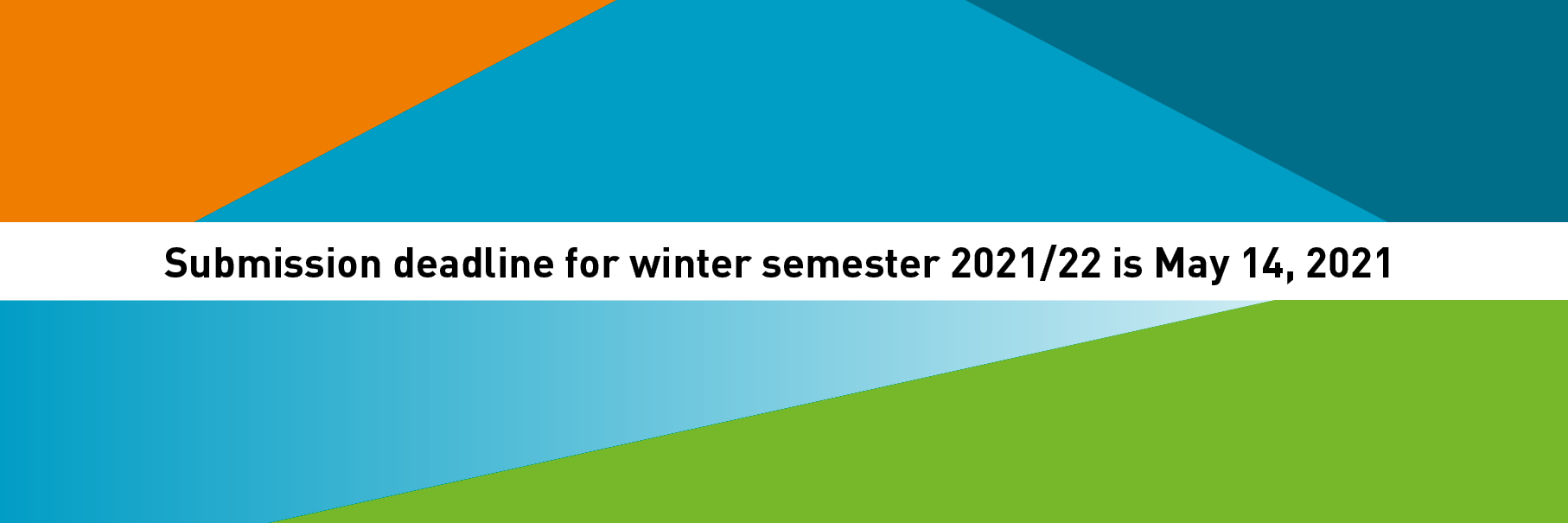 Submission deadline for winter semester 2021/22 is May 14, 2021